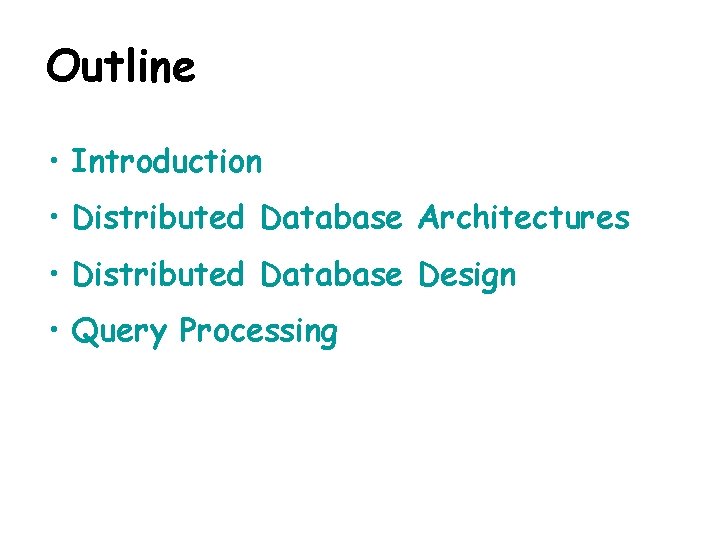 Outline

• Introduction
• Distributed Database Architectures
• Distributed Database Design
• Query Processing